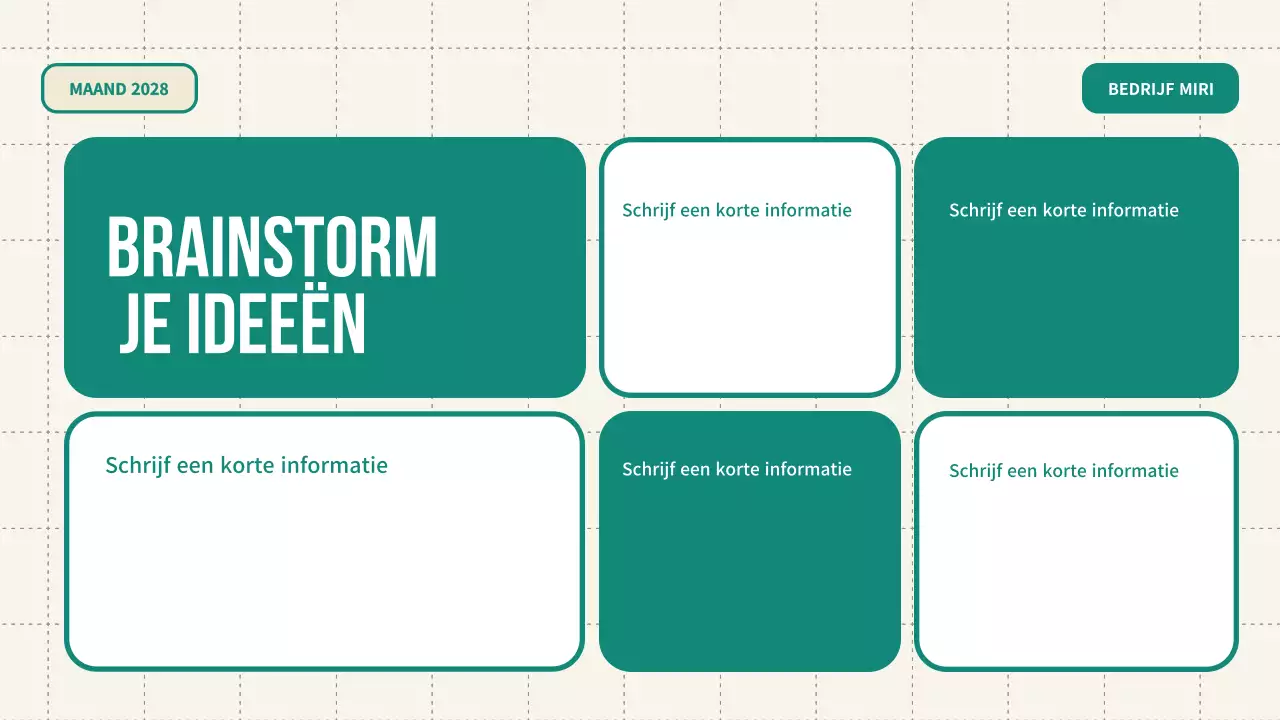 MAAND 2028

BEDRIJF MIRI

BRAINSTORM
JE IDEEËN

Schrijf een korte informatie

Schrijf een korte informatie

Schrijf een korte informatie

Schrijf een korte informatie

Schrijf een korte informatie